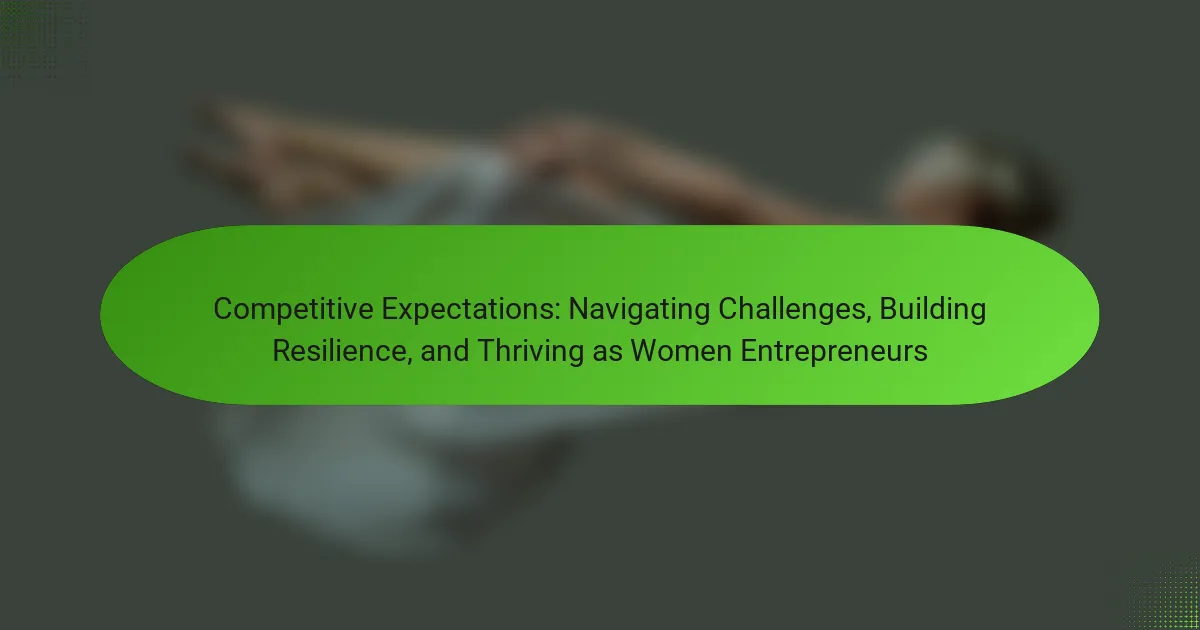 Competitive Expectations: Navigating Challenges, Building Resilience, and Thriving as Women Entrepreneurs